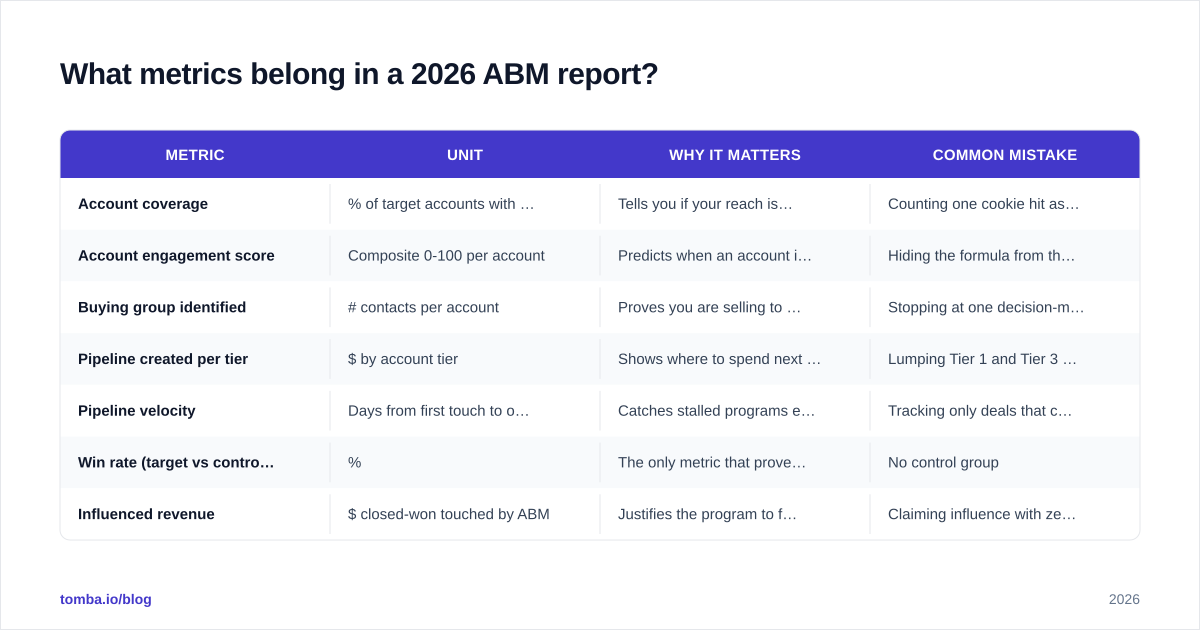 What metrics belong in a 2026 ABM report?

| METRIC | UNIT | WHY IT MATTERS | COMMON MISTAKE |
|---|---|---|---|
| Account coverage | % of target accounts with … | Tells you if your reach is… | Counting one cookie hit as… |
| Account engagement score | Composite 0-100 per account | Predicts when an account i… | Hiding the formula from th… |
| Buying group identified | # contacts per account | Proves you are selling to … | Stopping at one decision-m… |
| Pipeline created per tier | $ by account tier | Shows where to spend next … | Lumping Tier 1 and Tier 3 … |
| Pipeline velocity | Days from first touch to o… | Catches stalled programs e… | Tracking only deals that c… |
| Win rate (target vs contro… | % | The only metric that prove… | No control group |
| Influenced revenue | $ closed-won touched by ABM | Justifies the program to f… | Claiming influence with ze… |

tomba.io/blog

2026